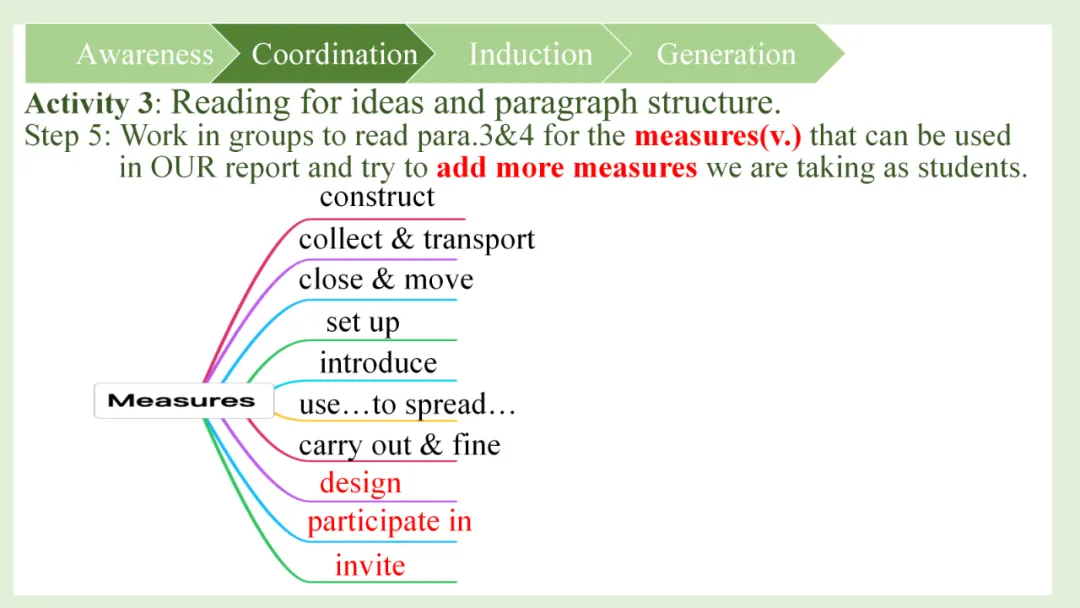 Awareness Coordination Induction Generation

Activity 3: Reading for ideas and paragraph structure.

Step 5: Work in groups to read para.3&4 for the measures(v.) that can be used in OUR report and try to add more measures we are taking as students.

Measures

construct

collect & transport

close & move

set up

introduce

use…to spread…

carry out & fine

design

participate in

invite